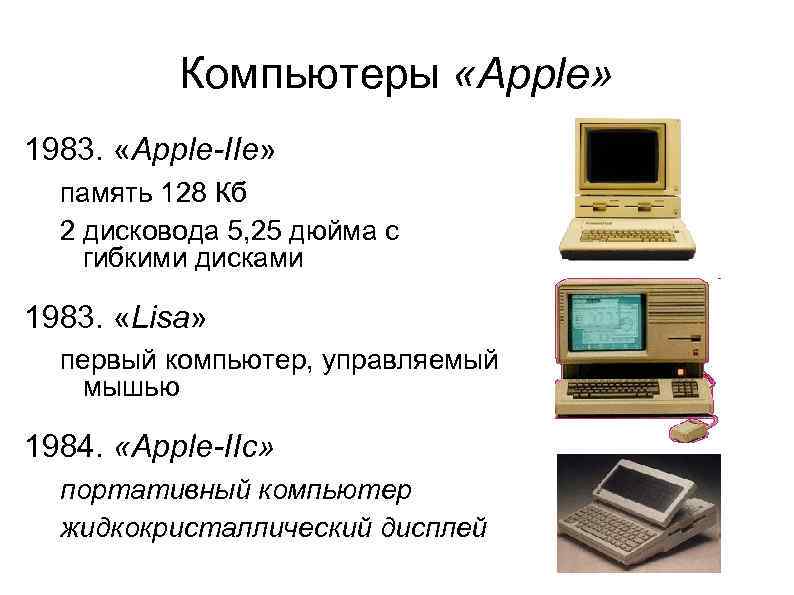 Компьютеры «Apple»

1983. «Apple-IIe»

память 128 Кб

2 дисковода 5,25 дюйма с гибкими дисками

1983. «Lisa»

первый компьютер, управляемый мышью

1984. «Apple-IIc»

портативный компьютер

жидкокристаллический дисплей